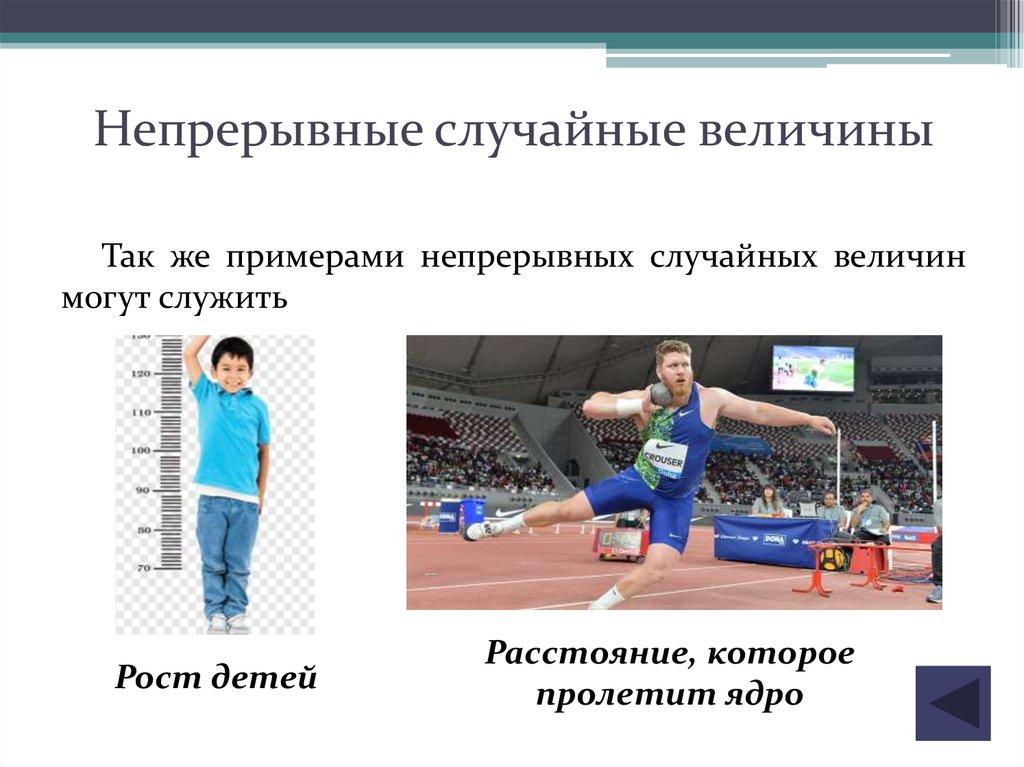 Непрерывные случайные величины

Так же примерами непрерывных случайных величин могут служить

130
120
110
100
90
80
70

CROUSER

DOHA

Рост детей

Расстояние, которое пролетит ядро